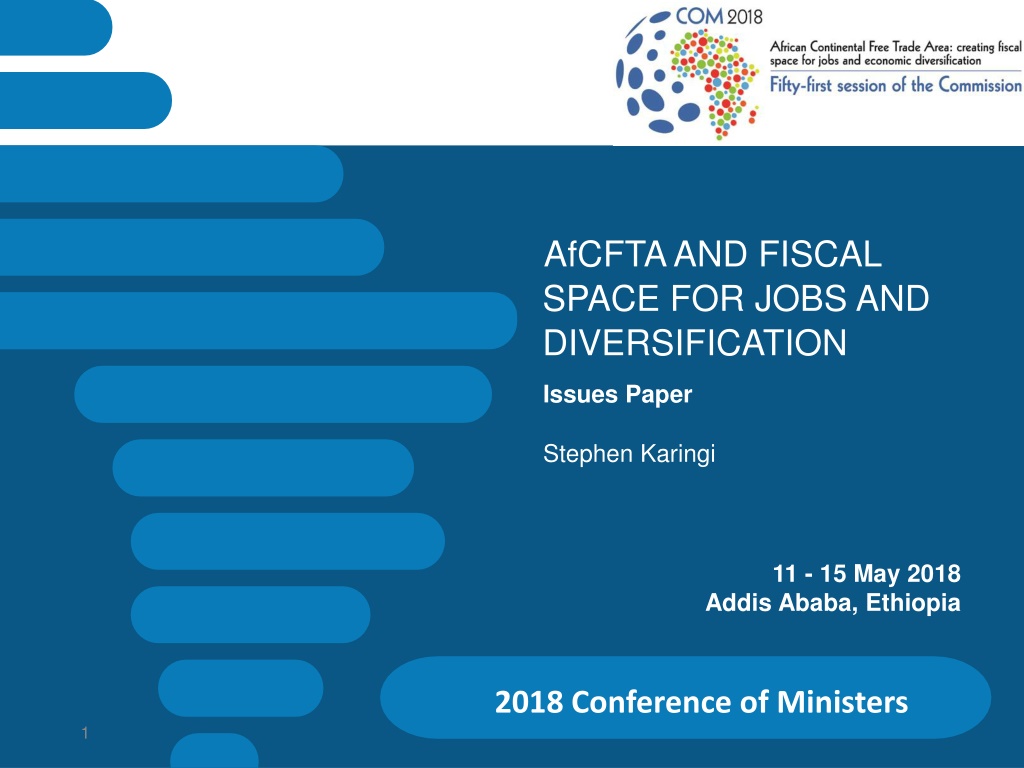 COM 2018

African Continental Free Trade Area: creating fiscal space for jobs and economic diversification

Fifty-first session of the Commission

AfCFTA AND FISCAL SPACE FOR JOBS AND DIVERSIFICATION

Issues Paper

Stephen Karingi

11 - 15 May 2018
Addis Ababa, Ethiopia

2018 Conference of Ministers

1